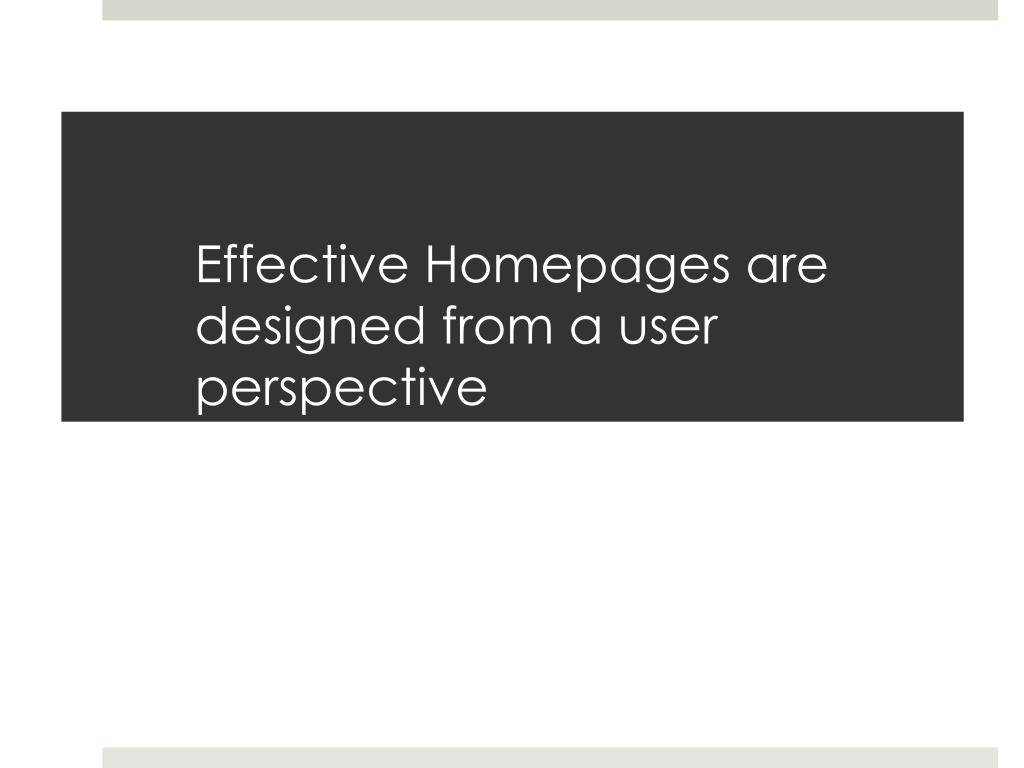 Effective Homepages are designed from a user perspective